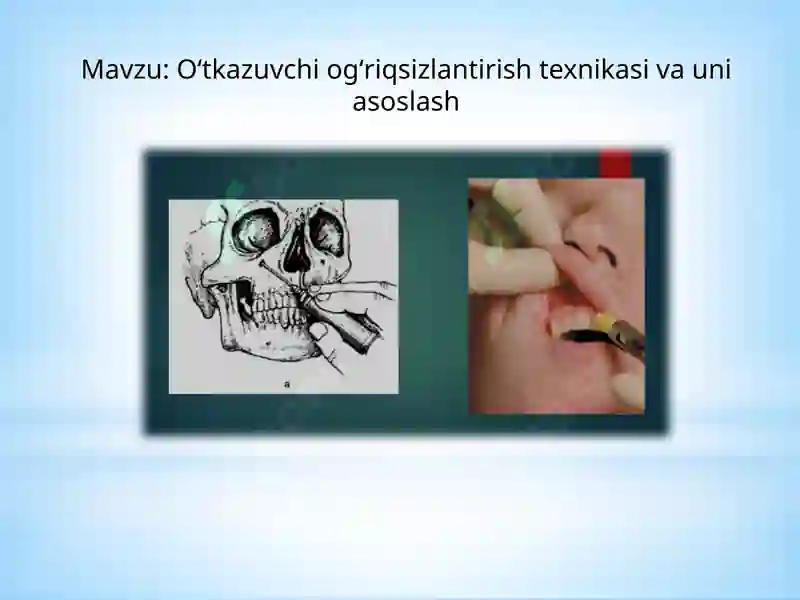 Mavzu: O‘tkazuvchi og‘riqsizlantirish texnikasi va uni asoslash

a